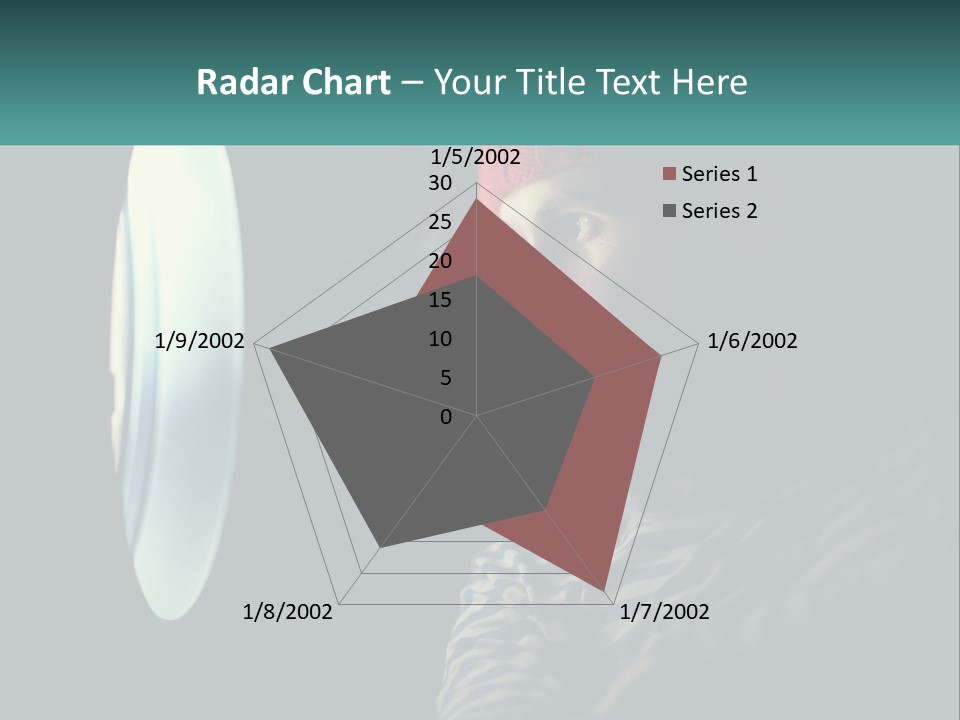 Radar Chart – Your Title Text Here

1/5/2002
30
25
20
15
10
5
0
1/6/2002
1/7/2002
1/8/2002
1/9/2002

Series 1
Series 2